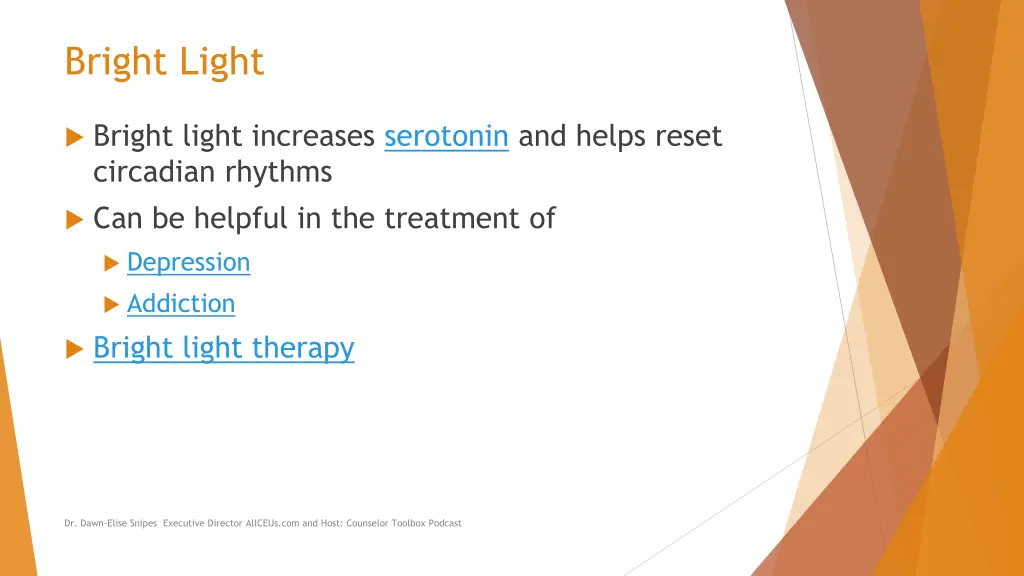 Bright Light

Bright light increases serotonin and helps reset circadian rhythms

Can be helpful in the treatment of

Depression

Addiction

Bright light therapy

Dr. Dawn-Elise Snipes Executive Director AllCEUs.com and Host: Counselor Toolbox Podcast